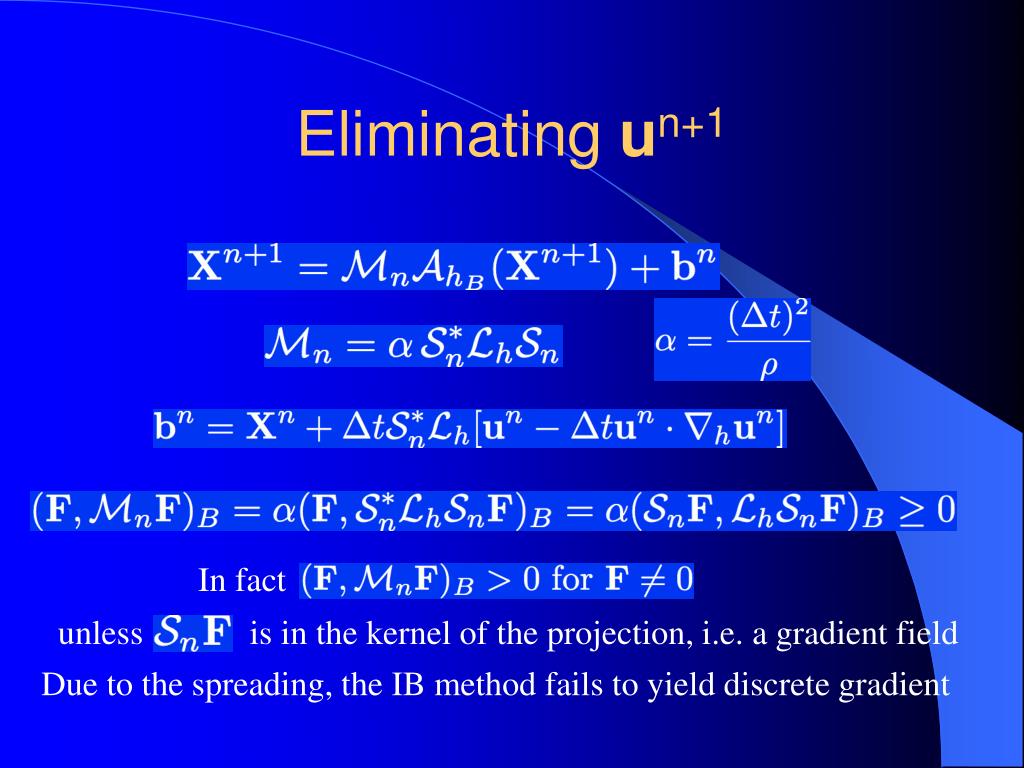 Eliminating $\mathbf{u}^{n+1}$

$\mathbf{X}^{n+1} = \mathcal{M}_n \mathcal{A}_{h_B}(\mathbf{X}^{n+1}) + \mathbf{b}^n$

$\mathcal{M}_n = \alpha\, \mathcal{S}_n^* \mathcal{L}_h \mathcal{S}_n$ $\alpha = \frac{(\Delta t)^2}{\rho}$

$\mathbf{b}^n = \mathbf{X}^n + \Delta t \mathcal{S}_n^* \mathcal{L}_h [\mathbf{u}^n - \Delta t \mathbf{u}^n \cdot \nabla_h \mathbf{u}^n]$

$(\mathbf{F}, \mathcal{M}_n \mathbf{F})_B = \alpha(\mathbf{F}, \mathcal{S}_n^* \mathcal{L}_h \mathcal{S}_n \mathbf{F})_B = \alpha(\mathcal{S}_n \mathbf{F}, \mathcal{L}_h \mathcal{S}_n \mathbf{F})_B \geq 0$

In fact $(\mathbf{F}, \mathcal{M}_n \mathbf{F})_B > 0$ for $\mathbf{F} \neq 0$

unless $\mathcal{S}_n \mathbf{F}$ is in the kernel of the projection, i.e. a gradient field

Due to the spreading, the IB method fails to yield discrete gradient